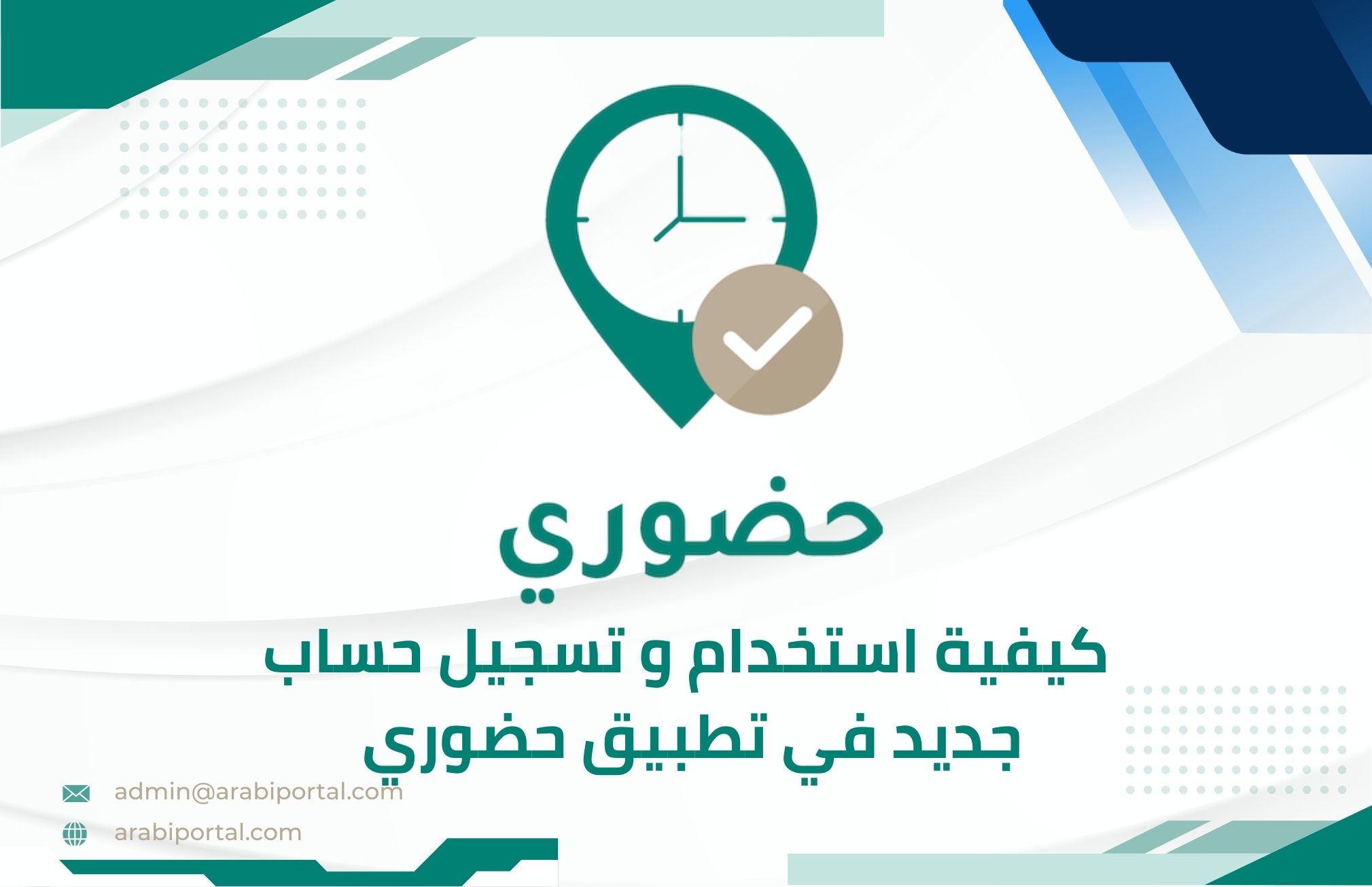 حضوري

كيفية استخدام و تسجيل حساب جديد في تطبيق حضوري

admin@arabiportal.com
arabiportal.com